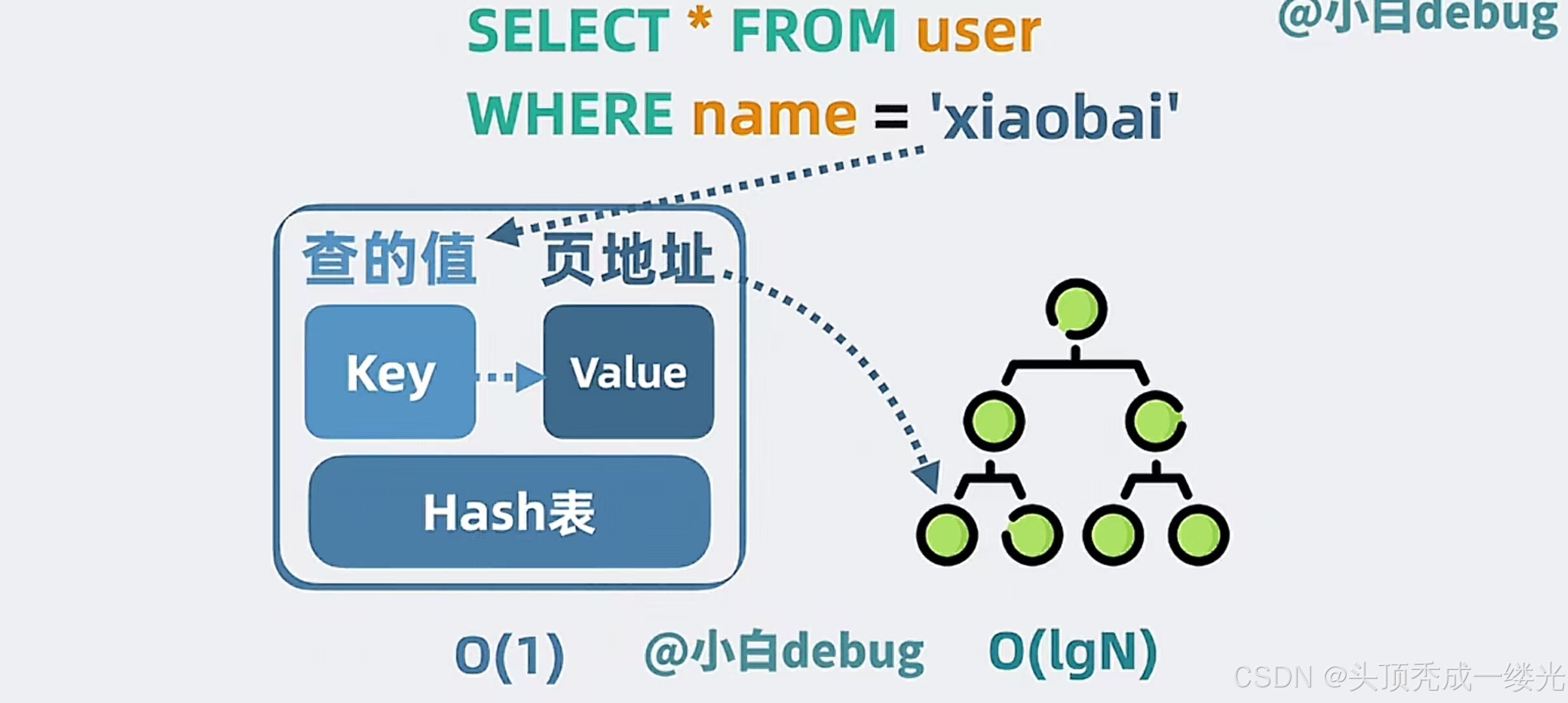 SELECT * FROM user

@小白debug

WHERE name = 'xiaobai'

查的值 页地址

Key

Value

Hash表

O(1) @小白debug O(lgN)

CSDN @头顶秃成一缕光